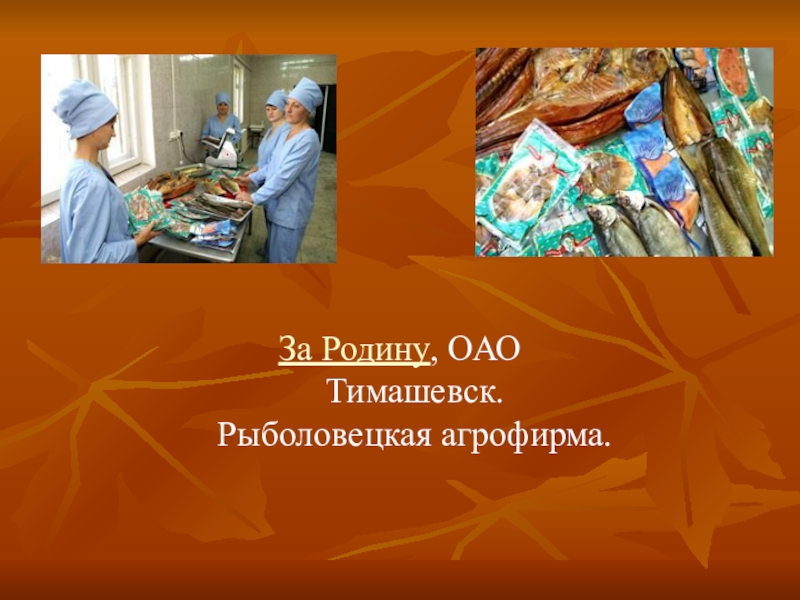 За Родину, ОАО
Тимашевск.
Рыболовецкая агрофирма.